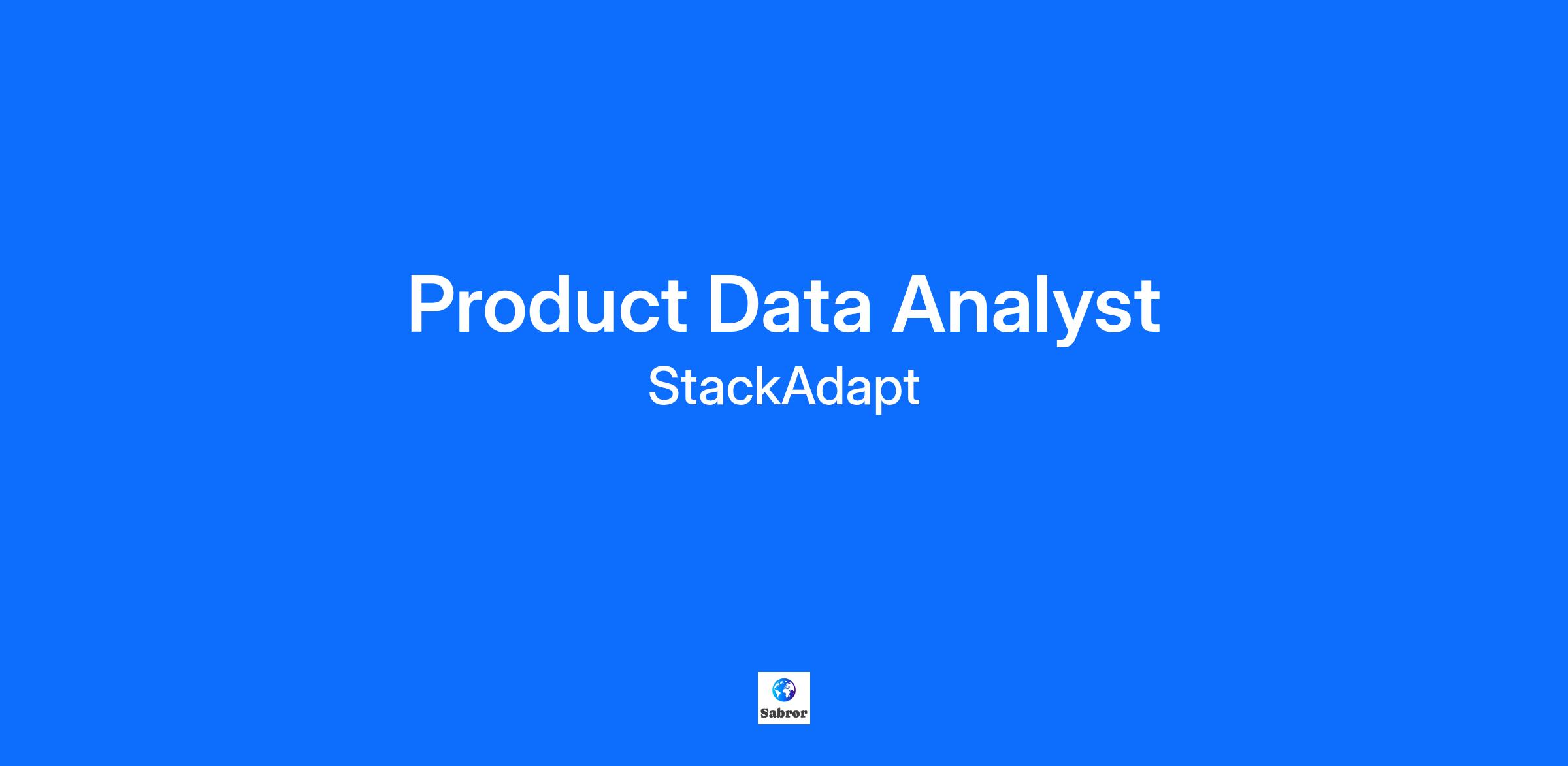 Product Data Analyst
StackAdapt

Sabror